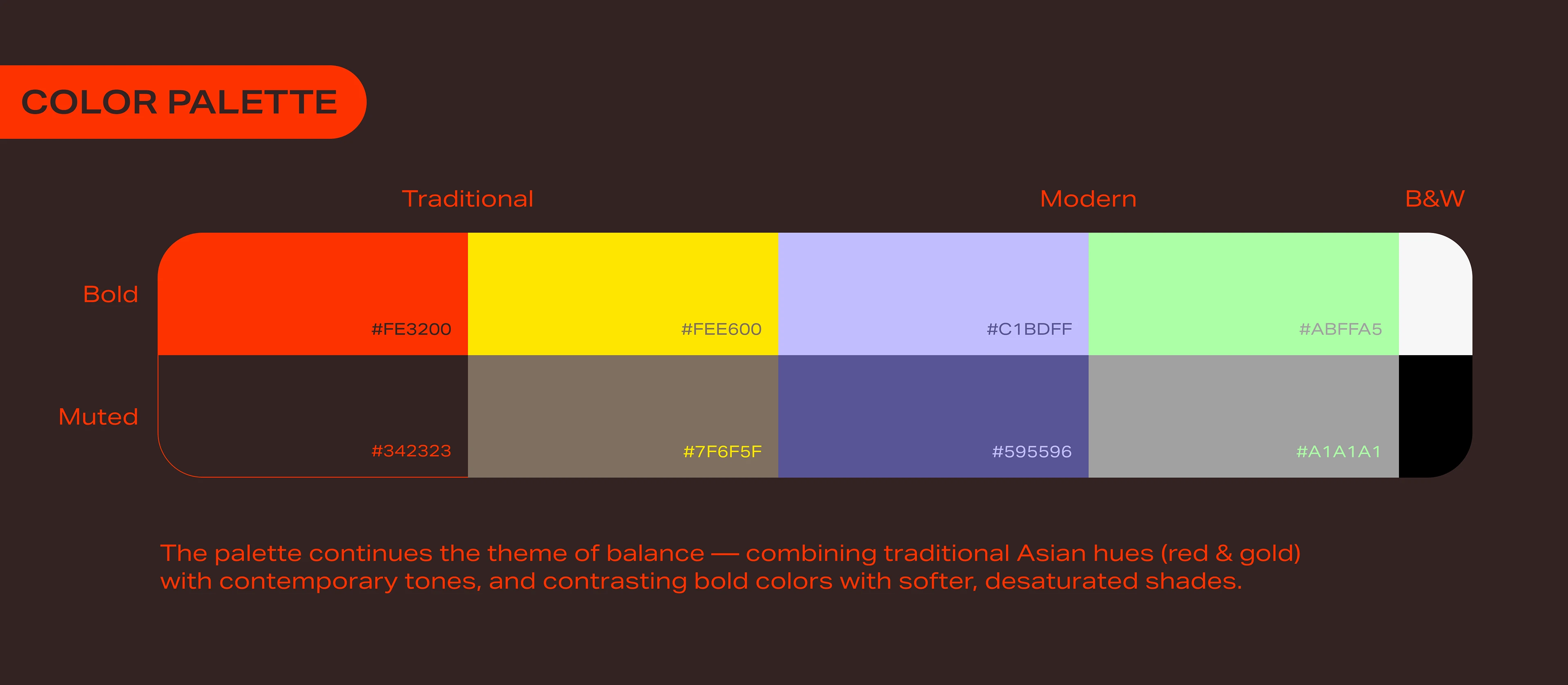 COLOR PALETTE

Traditional

Modern

B&W

Bold

#FE3200

#FEE600

#C1BDFF

#ABFFA5

Muted

#342323

#7F6F5F

#595596

#A1A1A1

The palette continues the theme of balance — combining traditional Asian hues (red & gold) with contemporary tones, and contrasting bold colors with softer, desaturated shades.